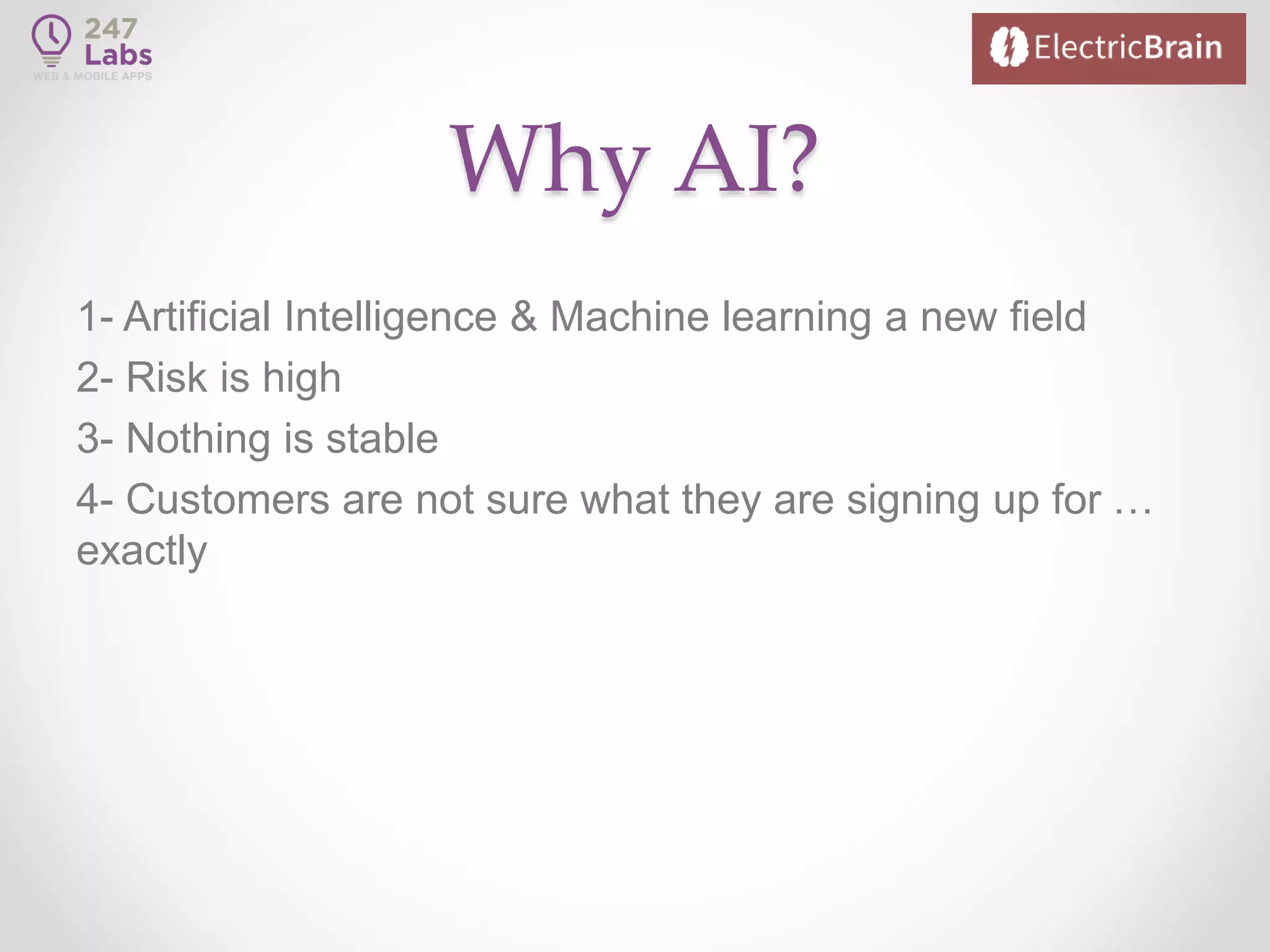 247 Labs
WEB & MOBILE APPS

ElectricBrain

Why AI?

1- Artificial Intelligence & Machine learning a new field
2- Risk is high
3- Nothing is stable
4- Customers are not sure what they are signing up for … exactly